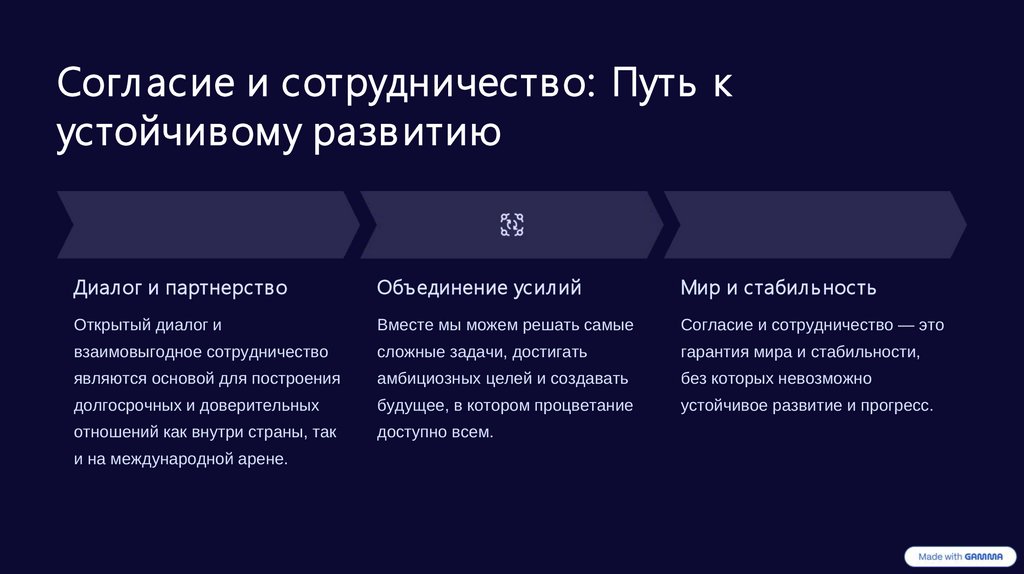 Согласие и сотрудничество: Путь к устойчивому развитию

Диалог и партнерство

Открытый диалог и взаимовыгодное сотрудничество являются основой для построения долгосрочных и доверительных отношений как внутри страны, так и на международной арене.

Объединение усилий

Вместе мы можем решать самые сложные задачи, достигать амбициозных целей и создавать будущее, в котором процветание доступно всем.

Мир и стабильность

Согласие и сотрудничество — это гарантия мира и стабильности, без которых невозможно устойчивое развитие и прогресс.

Made with GAMMA